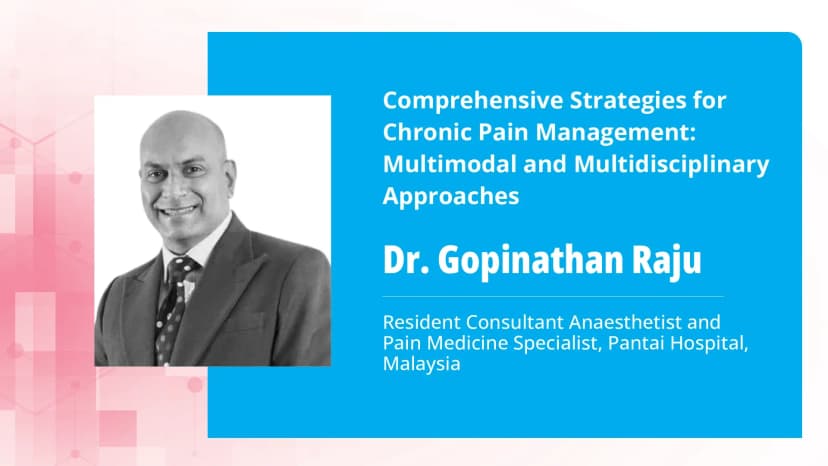 Comprehensive Strategies for Chronic Pain Management: Multimodal and Multidisciplinary Approaches

Dr. Gopinathan Raju

Resident Consultant Anaesthetist and Pain Medicine Specialist, Pantai Hospital, Malaysia